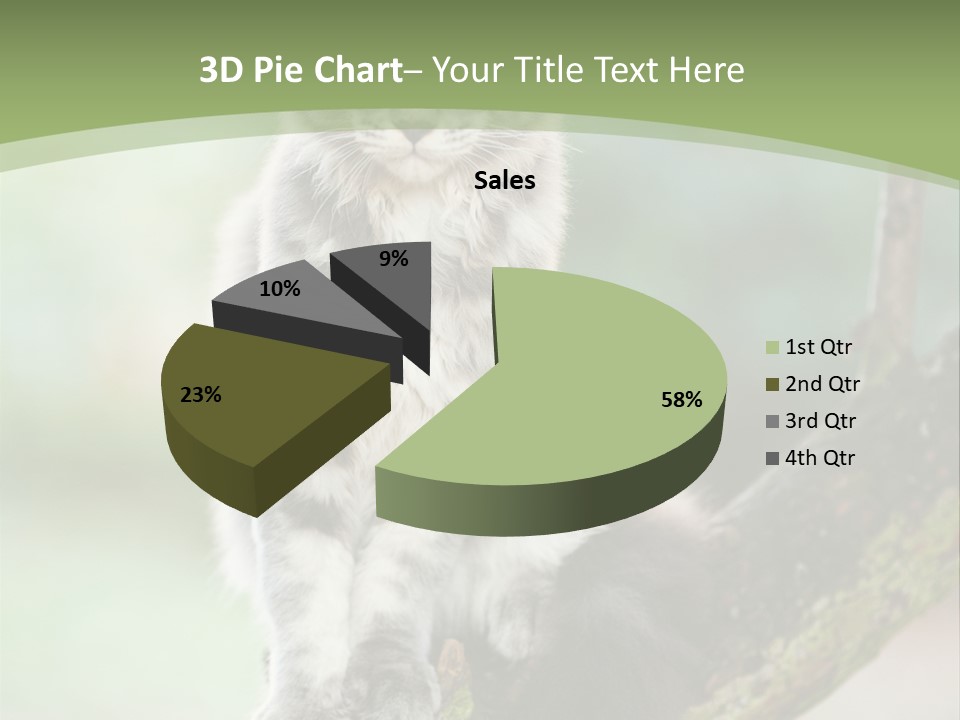 3D Pie Chart– Your Title Text Here

Sales

9%

10%

23%

58%

1st Qtr
2nd Qtr
3rd Qtr
4th Qtr